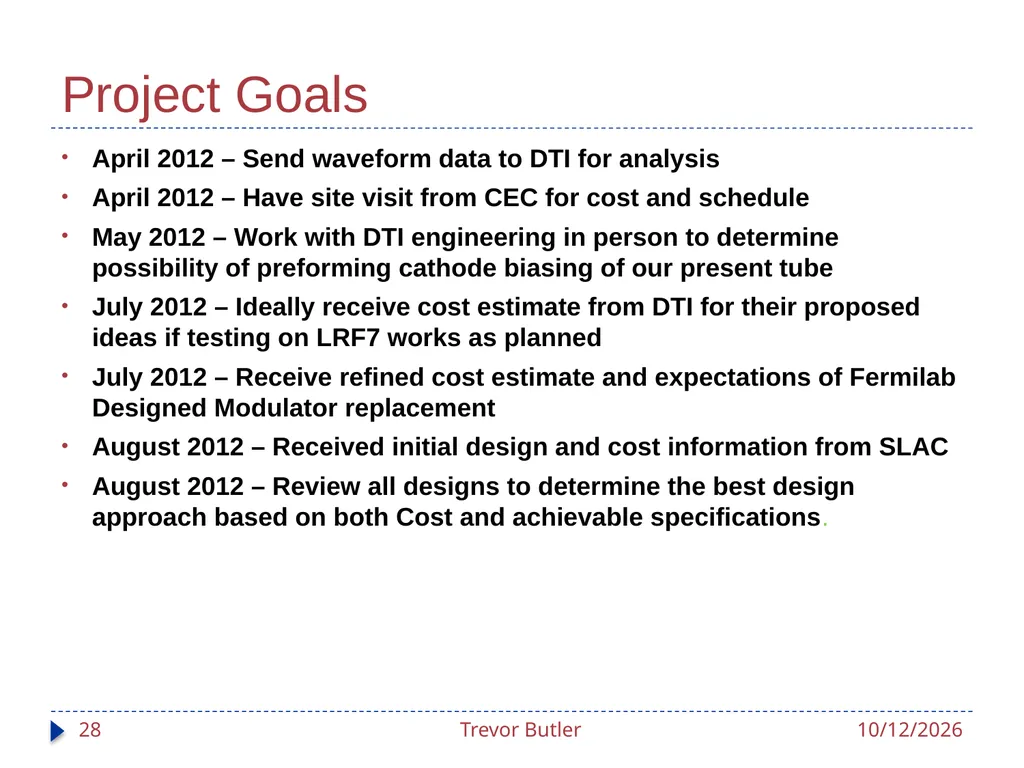 Project Goals

• April 2012 – Send waveform data to DTI for analysis

• April 2012 – Have site visit from CEC for cost and schedule

• May 2012 – Work with DTI engineering in person to determine possibility of preforming cathode biasing of our present tube

• July 2012 – Ideally receive cost estimate from DTI for their proposed ideas if testing on LRF7 works as planned

• July 2012 – Receive refined cost estimate and expectations of Fermilab Designed Modulator replacement

• August 2012 – Received initial design and cost information from SLAC

• August 2012 – Review all designs to determine the best design approach based on both Cost and achievable specifications.

28 Trevor Butler 10/12/2026